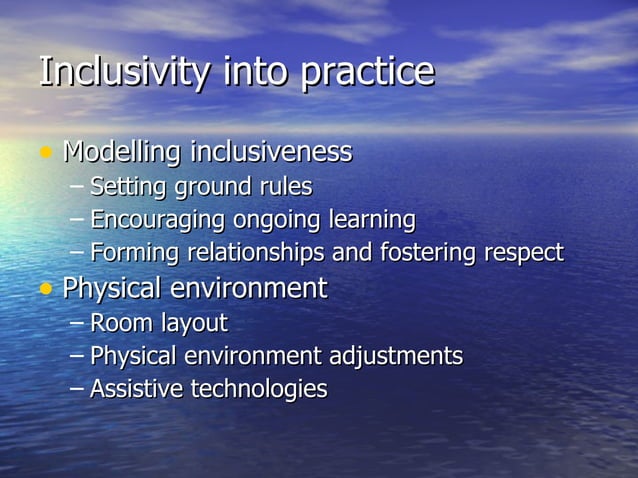 Inclusivity into practice

• Modelling inclusiveness
– Setting ground rules
– Encouraging ongoing learning
– Forming relationships and fostering respect

• Physical environment
– Room layout
– Physical environment adjustments
– Assistive technologies